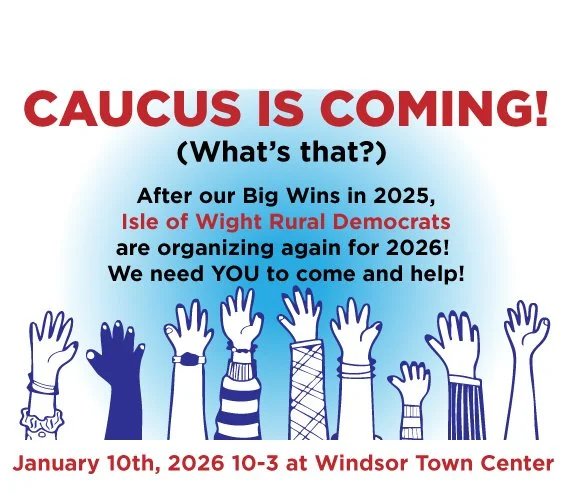 CAUCUS IS COMING!
(What's that?)

After our Big Wins in 2025, Isle of Wight Rural Democrats are organizing again for 2026! We need YOU to come and help!

January 10th, 2026 10-3 at Windsor Town Center